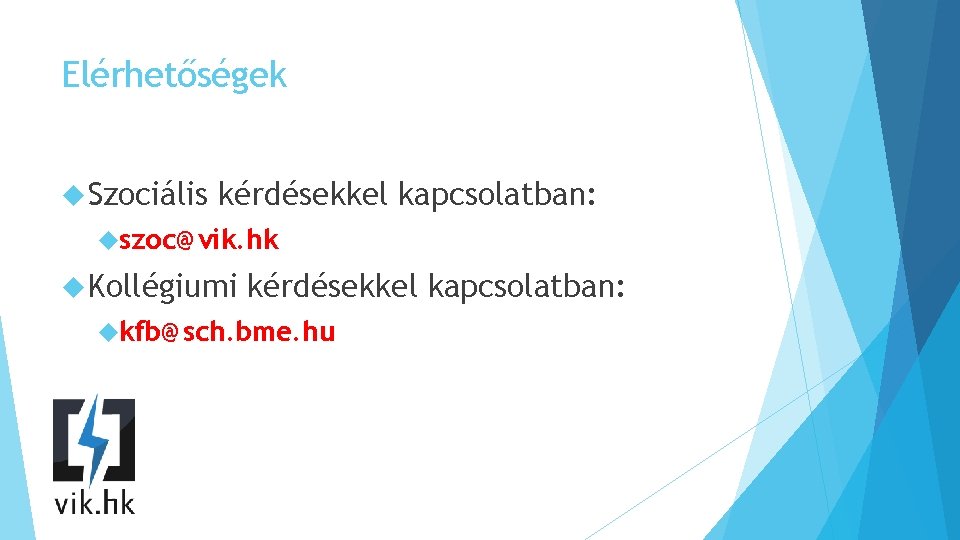 Elérhetőségek

Szociális kérdésekkel kapcsolatban:

szoc@vik.hk

Kollégiumi kérdésekkel kapcsolatban:

kfb@sch.bme.hu

vik.hk